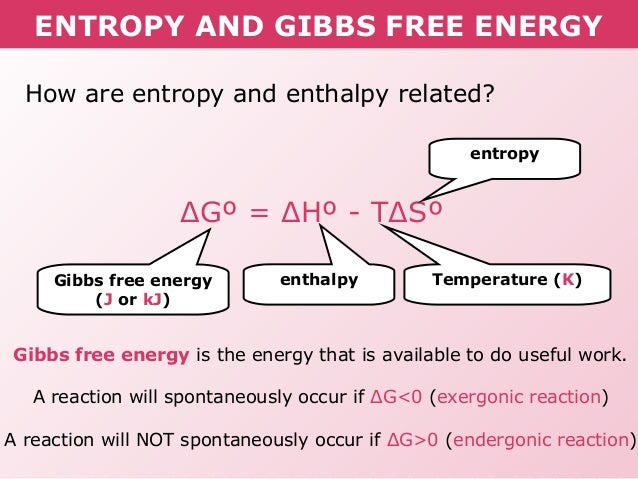 ENTROPY AND GIBBS FREE ENERGY

How are entropy and enthalpy related?

entropy

$\Delta G^o = \Delta H^o - T\Delta S^o$

Gibbs free energy (J or kJ)

enthalpy

Temperature (K)

Gibbs free energy is the energy that is available to do useful work.

A reaction will spontaneously occur if $\Delta G<0$ (exergonic reaction)

A reaction will NOT spontaneously occur if $\Delta G>0$ (endergonic reaction)